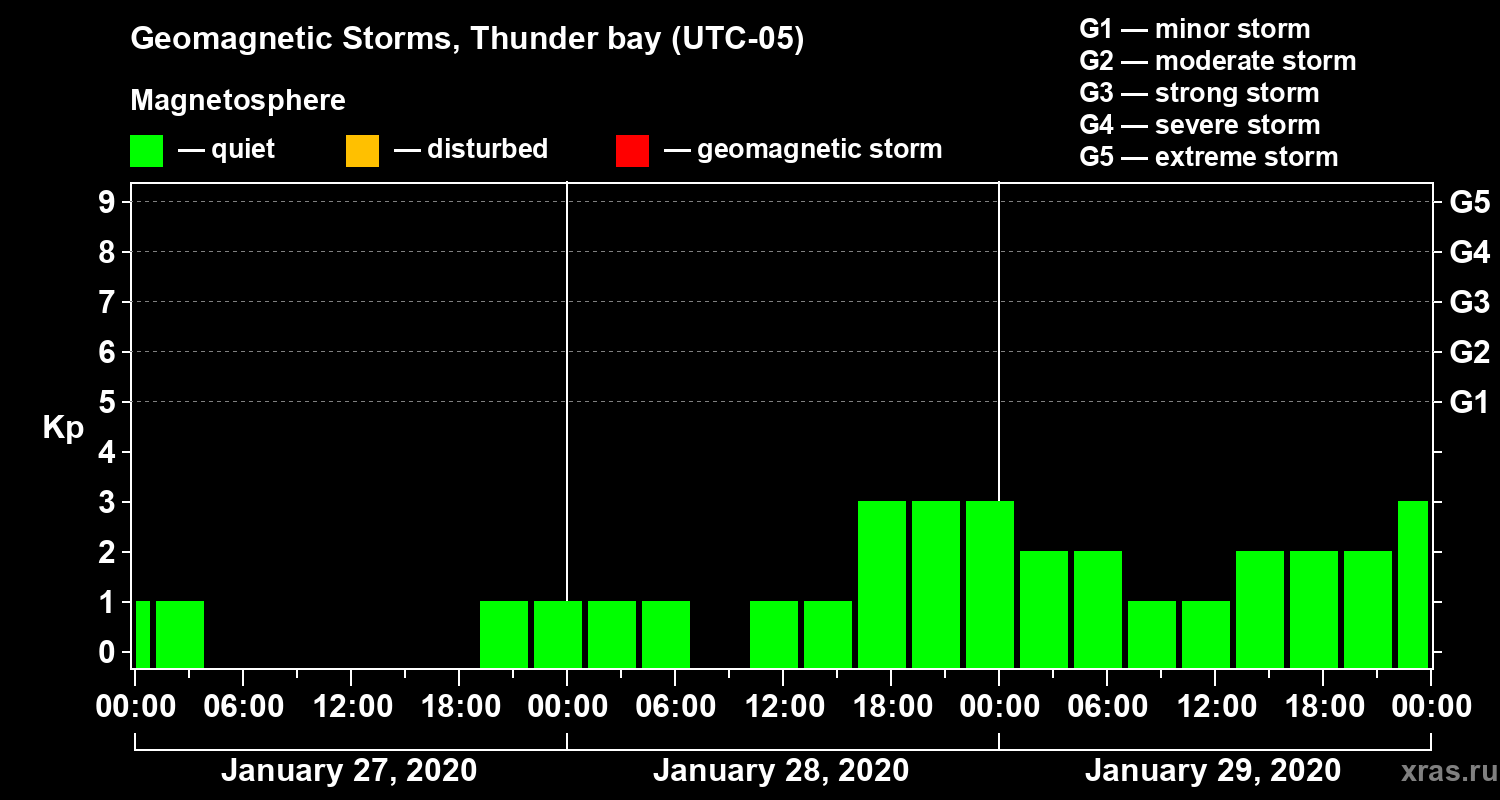 Geomagnetic Storms, Thunder bay (UTC-05)

Magnetosphere

— quiet — disturbed — geomagnetic storm

G1 — minor storm
G2 — moderate storm
G3 — strong storm
G4 — severe storm
G5 — extreme storm

Kp

9
8
7
6
5
4
3
2
1
0

G5
G4
G3
G2
G1

00:00 06:00 12:00 18:00 00:00 06:00 12:00 18:00 00:00 06:00 12:00 18:00 00:00

January 27, 2020 January 28, 2020 January 29, 2020

xras.ru